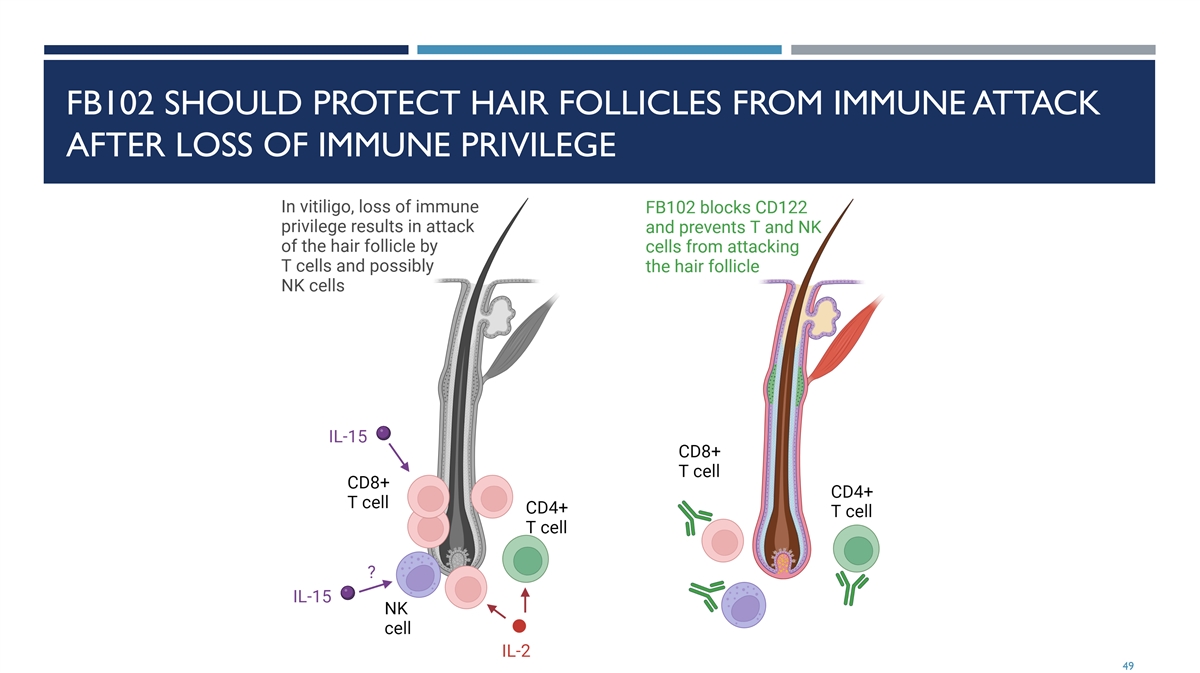 FB102 SHOULD PROTECT HAIR FOLLICLES FROM IMMUNE ATTACK AFTER LOSS OF IMMUNE PRIVILEGE

In vitiligo, loss of immune privilege results in attack of the hair follicle by T cells and possibly NK cells

IL-15

CD8+ T cell

CD4+ T cell

?

IL-15

NK cell

IL-2

FB102 blocks CD122 and prevents T and NK cells from attacking the hair follicle

CD8+ T cell

CD4+ T cell

49